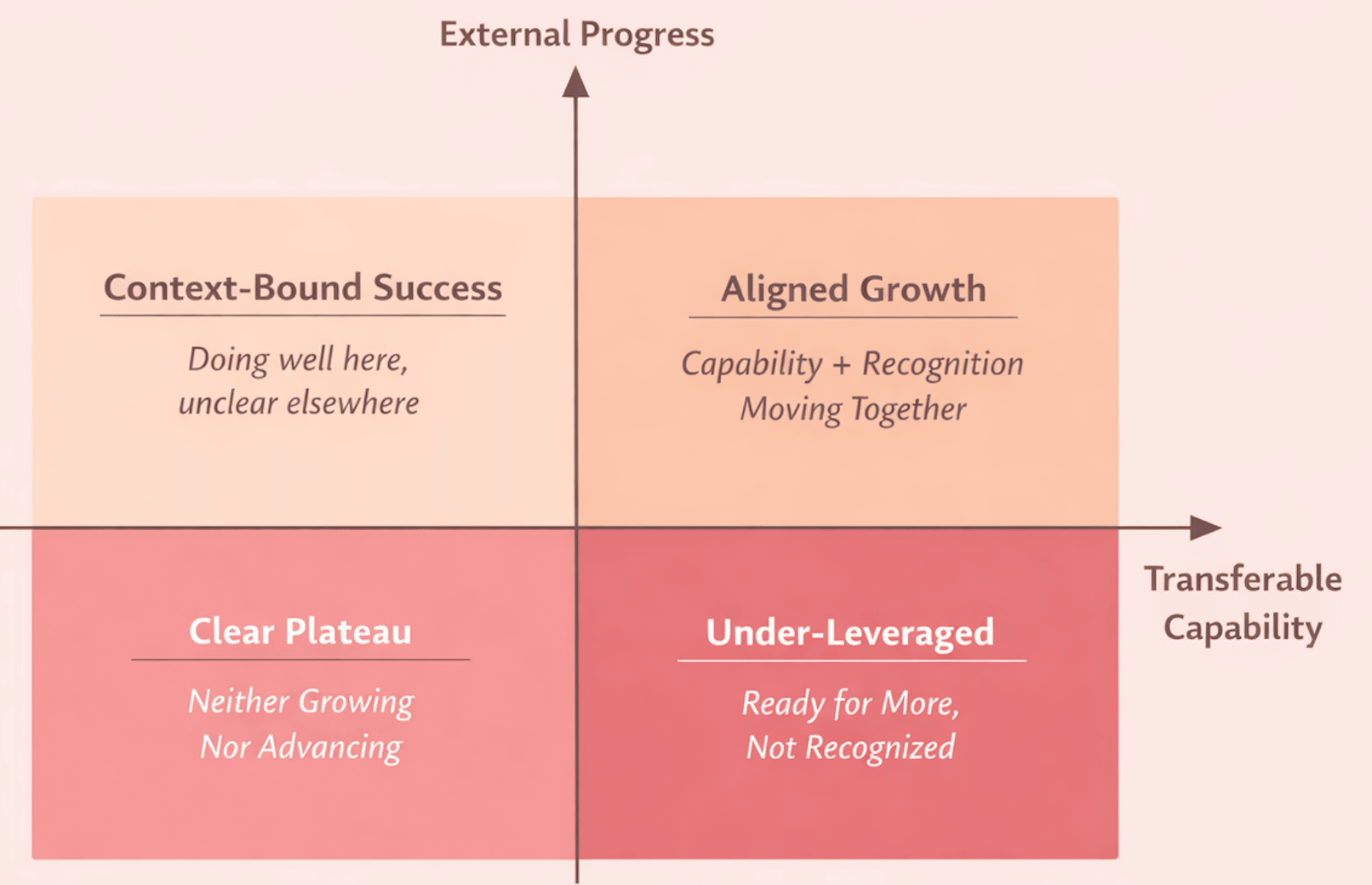 External Progress

Context-Bound Success

Doing well here, unclear elsewhere

Aligned Growth

Capability + Recognition Moving Together

Transferable Capability

Clear Plateau

Neither Growing Nor Advancing

Under-Leveraged

Ready for More, Not Recognized